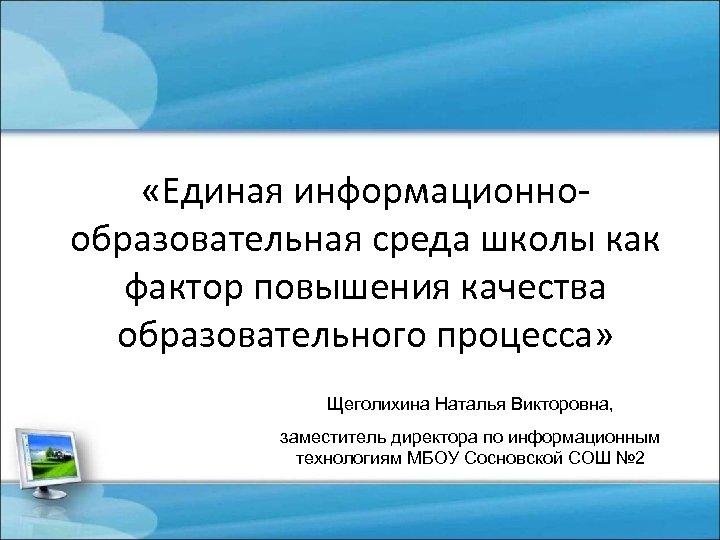 «Единая информационно-образовательная среда школы как фактор повышения качества образовательного процесса»

Щеголихина Наталья Викторовна,

заместитель директора по информационным технологиям МБОУ Сосновской СОШ №2